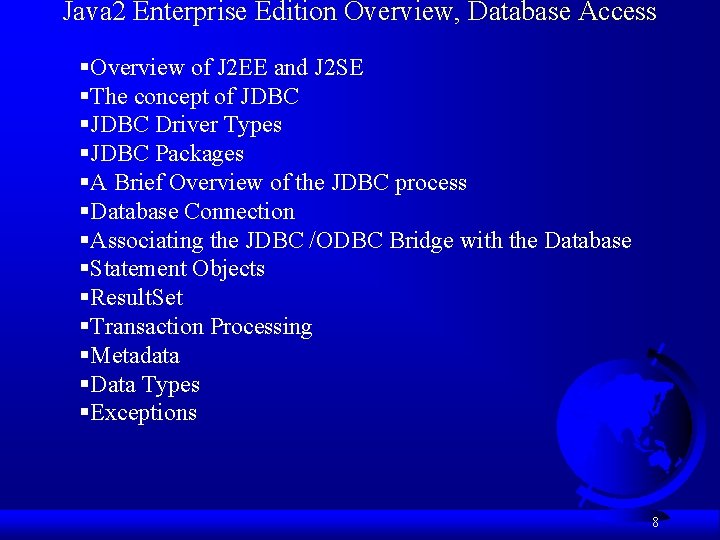 Java2 Enterprise Edition Overview, Database Access

▪Overview of J2EE and J2SE
▪The concept of JDBC
▪JDBC Driver Types
▪JDBC Packages
▪A Brief Overview of the JDBC process
▪Database Connection
▪Associating the JDBC /ODBC Bridge with the Database
▪Statement Objects
▪ResultSet
▪Transaction Processing
▪Metadata
▪Data Types
▪Exceptions

8